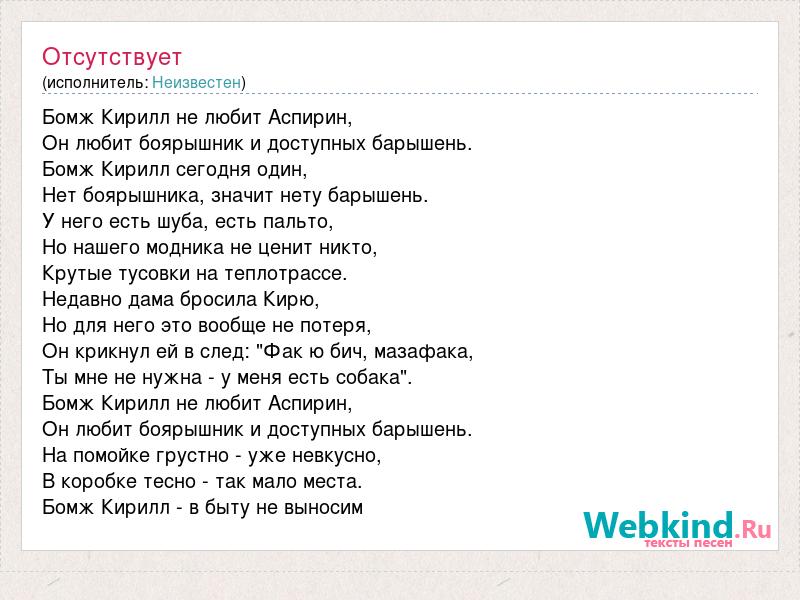 Отсутствует
(исполнитель: Неизвестен)

Бомж Кирилл не любит Аспирин,
Он любит боярышник и доступных барышень.
Бомж Кирилл сегодня один,
Нет боярышника, значит нету барышень.
У него есть шуба, есть пальто,
Но нашего модника не ценит никто,
Крутые тусовки на теплотрассе.
Недавно дама бросила Кирю,
Но для него это вообще не потеря,
Он крикнул ей в след: "Фак ю бич, мазафака,
Ты мне не нужна - у меня есть собака".
Бомж Кирилл не любит Аспирин,
Он любит боярышник и доступных барышень.
На помойке грустно - уже невкусно,
В коробке тесно - так мало места.
Бомж Кирилл - в быту не выносим

Webkind.Ru
тексты песен